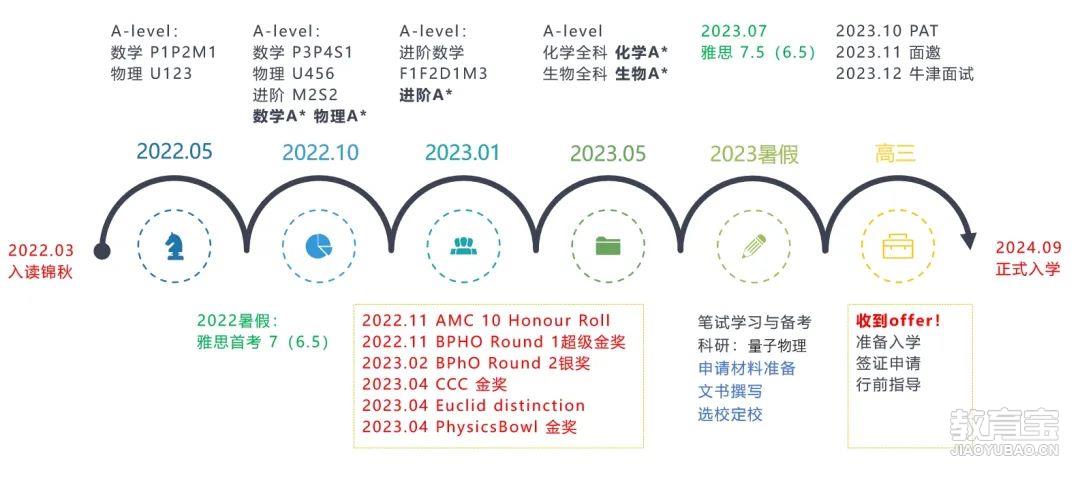 A-level：
数学 P1P2M1
物理 U123

A-level：
数学 P3P4S1
物理 U456
进阶 M2S2
数学A* 物理A*

A-level：
进阶数学
F1F2D1M3
进阶A*

A-level
化学全科 化学A*
生物全科 生物A*

2023.07
雅思 7.5（6.5）

2023.10 PAT
2023.11 面邀
2023.12 牛津面试

2022.05

2022.10

2023.01

2023.05

2023暑假

高三

2022.03
入读锦秋

2024.09
正式入学

2022暑假：
雅思首考 7（6.5）

2022.11 AMC 10 Honour Roll
2022.11 BPHO Round 1超级金奖
2023.02 BPhO Round 2银奖
2023.04 CCC 金奖
2023.04 Euclid distinction
2023.04 PhysicsBowl 金奖

笔试学习与备考
科研：量子物理
申请材料准备
文书撰写
选校定校

收到offer！
准备入学
签证申请
行前指导

教育宝
JIAOYUBAO.CN